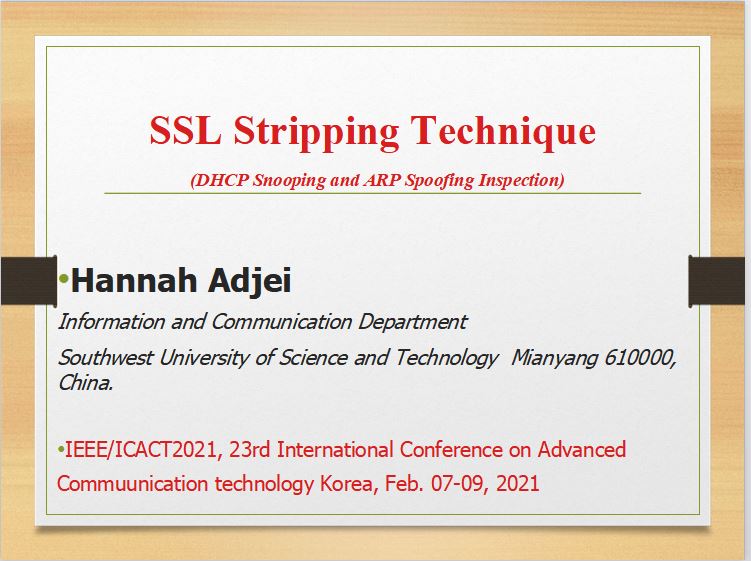 SSL Stripping Technique

(DHCP Snooping and ARP Spoofing Inspection)

•Hannah Adjei

Information and Communication Department

Southwest University of Science and Technology Mianyang 610000, China.

•IEEE/ICACT2021, 23rd International Conference on Advanced Commuunication technology Korea, Feb. 07-09, 2021